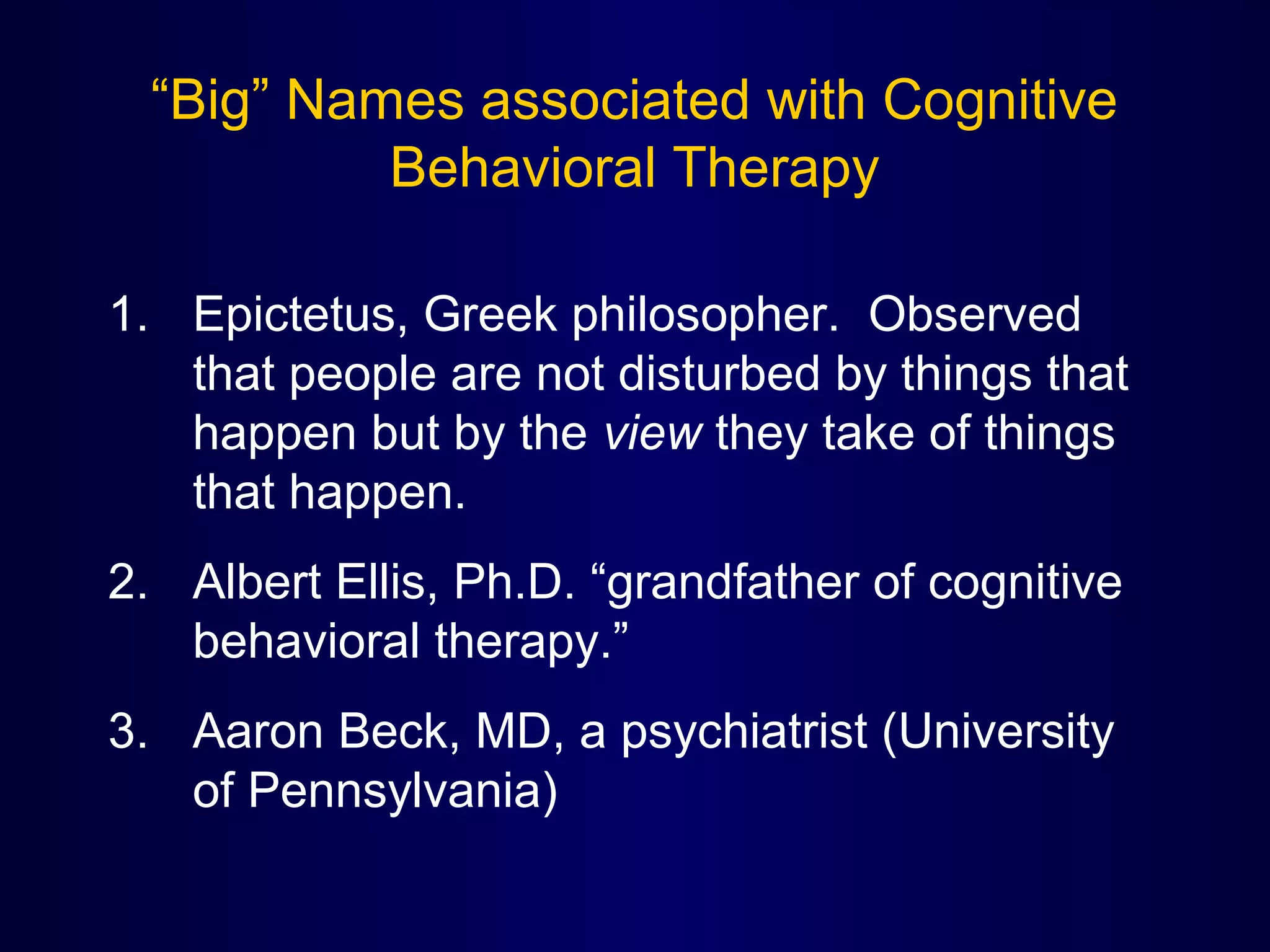 “Big” Names associated with Cognitive Behavioral Therapy

1. Epictetus, Greek philosopher. Observed that people are not disturbed by things that happen but by the view they take of things that happen.

2. Albert Ellis, Ph.D. “grandfather of cognitive behavioral therapy.”

3. Aaron Beck, MD, a psychiatrist (University of Pennsylvania)